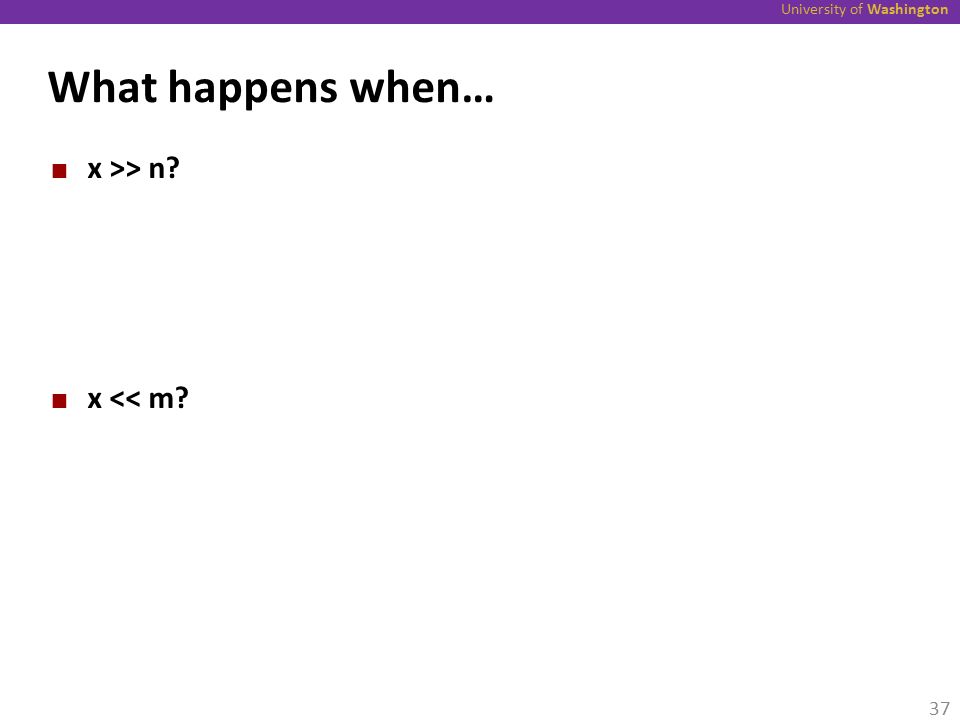 University of Washington

What happens when…

x >> n?

x << m?

37